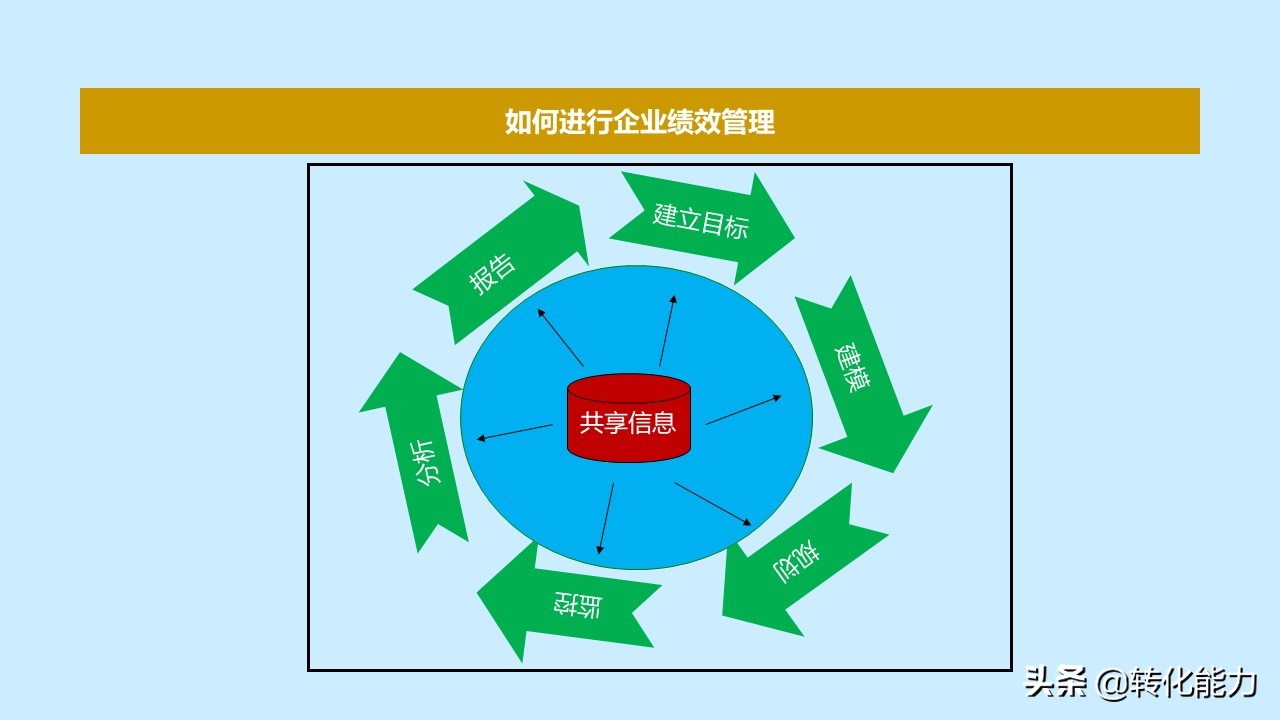 如何进行企业绩效管理

建立目标

建模

规划

监控

分析

报告

共享信息

头条 @转化能力